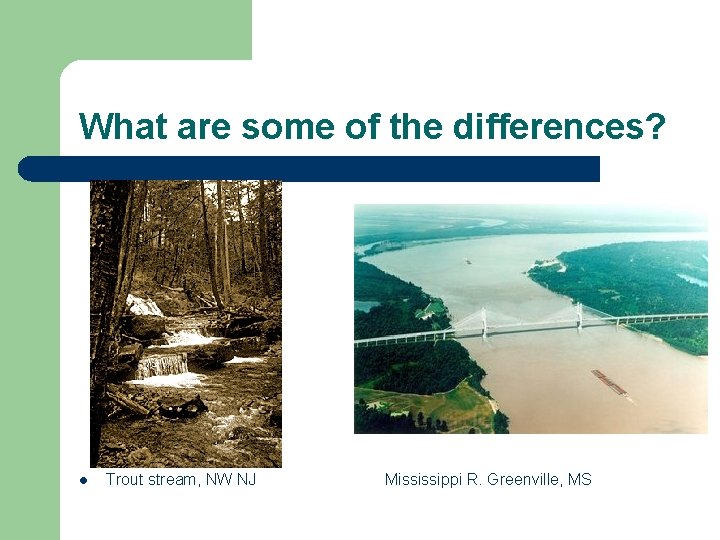 What are some of the differences?

- Trout stream, NW NJ Mississippi R. Greenville, MS